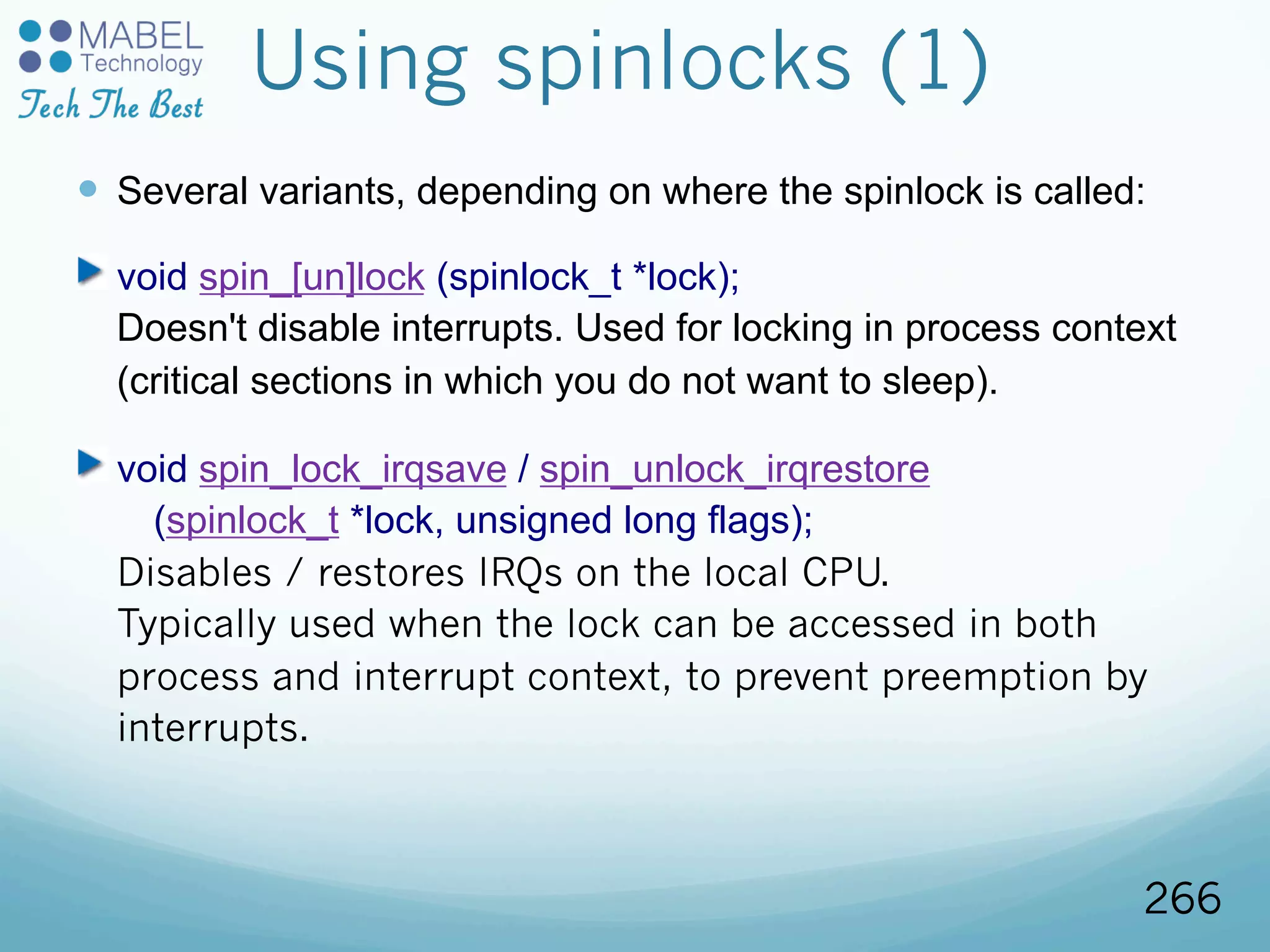 MABEL Technology
Tech The Best

Using spinlocks (1)

Several variants, depending on where the spinlock is called:

void spin_[un]lock (spinlock_t *lock);
Doesn't disable interrupts. Used for locking in process context (critical sections in which you do not want to sleep).

void spin_lock_irqsave / spin_unlock_irqrestore (spinlock_t *lock, unsigned long flags);
Disables / restores IRQs on the local CPU.
Typically used when the lock can be accessed in both process and interrupt context, to prevent preemption by interrupts.

266